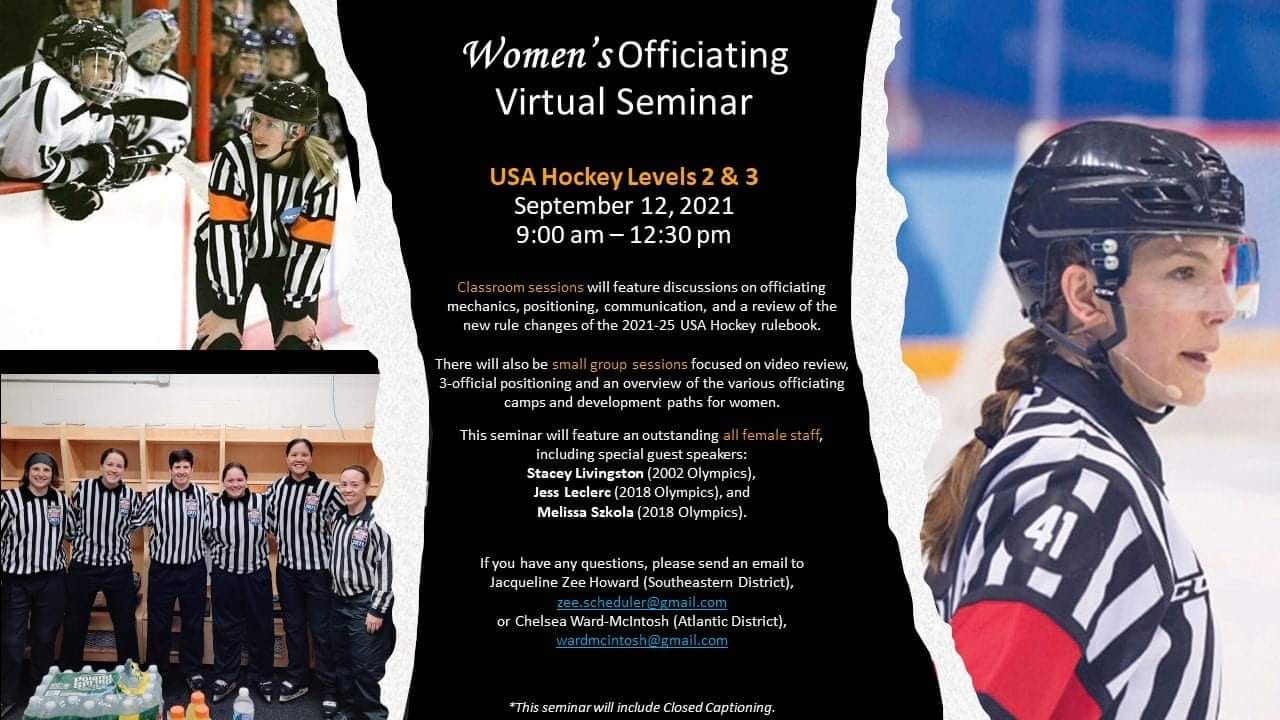 Women's Officiating Virtual Seminar

USA Hockey Levels 2 & 3
September 12, 2021
9:00 am – 12:30 pm

Classroom sessions will feature discussions on officiating mechanics, positioning, communication, and a review of the new rule changes of the 2021-25 USA Hockey rulebook.

There will also be small group sessions focused on video review, 3-official positioning and an overview of the various officiating camps and development paths for women.

This seminar will feature an outstanding all female staff, including special guest speakers:
Stacey Livingston (2002 Olympics),
Jess Leclerc (2018 Olympics), and
Melissa Szkola (2018 Olympics).

If you have any questions, please send an email to Jacqueline Zee Howard (Southeastern District), zee.scheduler@gmail.com
or Chelsea Ward-McIntosh (Atlantic District), wardmcintosh@gmail.com

*This seminar will include Closed Captioning.

41